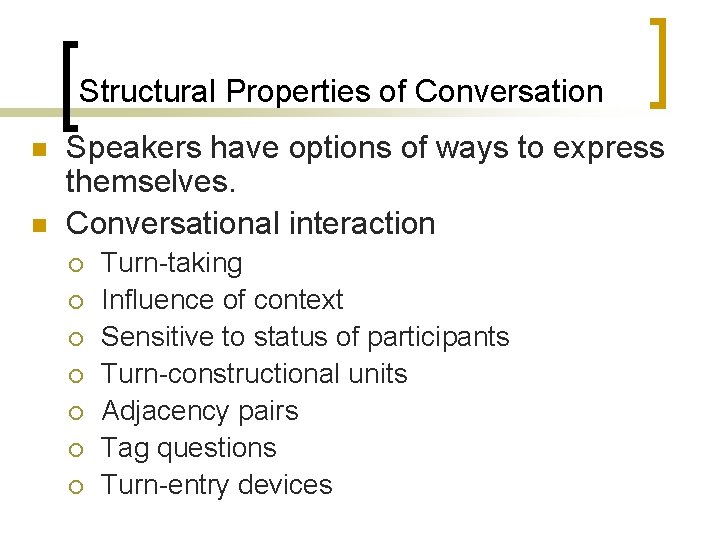 Structural Properties of Conversation

- Speakers have options of ways to express themselves.
- Conversational interaction
  - Turn-taking
  - Influence of context
  - Sensitive to status of participants
  - Turn-constructional units
  - Adjacency pairs
  - Tag questions
  - Turn-entry devices